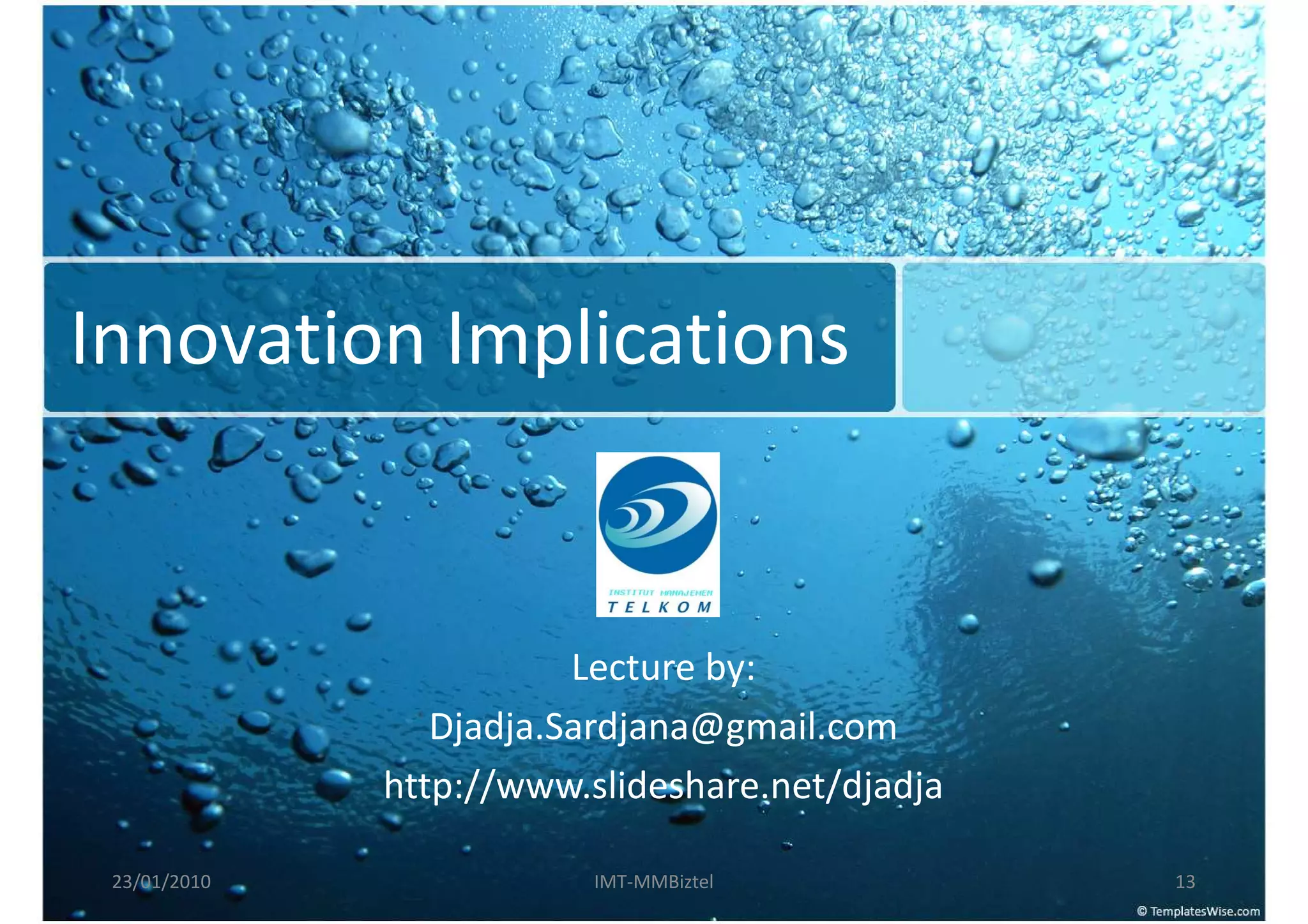 Innovation Implications

INSTITUT MANAJEMEN
TELKOM

Lecture by:
Djadja.Sardjana@gmail.com
http://www.slideshare.net/djadja

23/01/2010 IMT-MMBiztel 13

© TemplatesWise.com